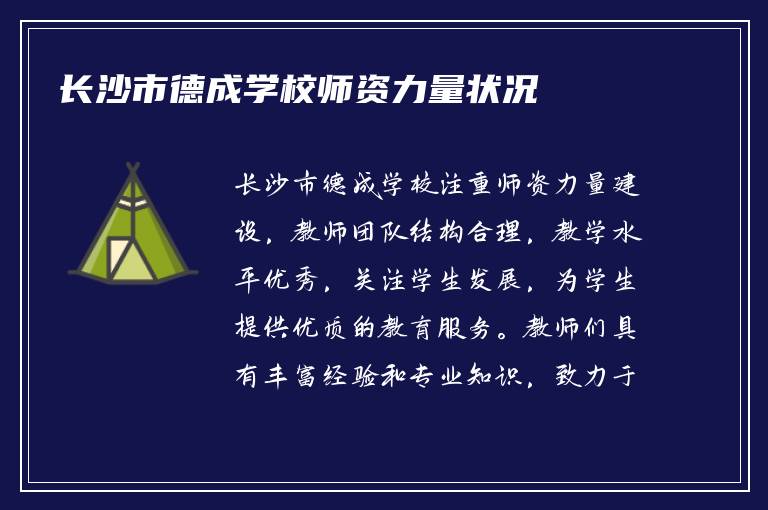 长沙市德成学校师资力量状况

长沙市德成学校注重师资力量建设，教师团队结构合理，教学水平优秀，关注学生发展，为学生提供优质的教育服务。教师们具有丰富经验和专业知识，致力于